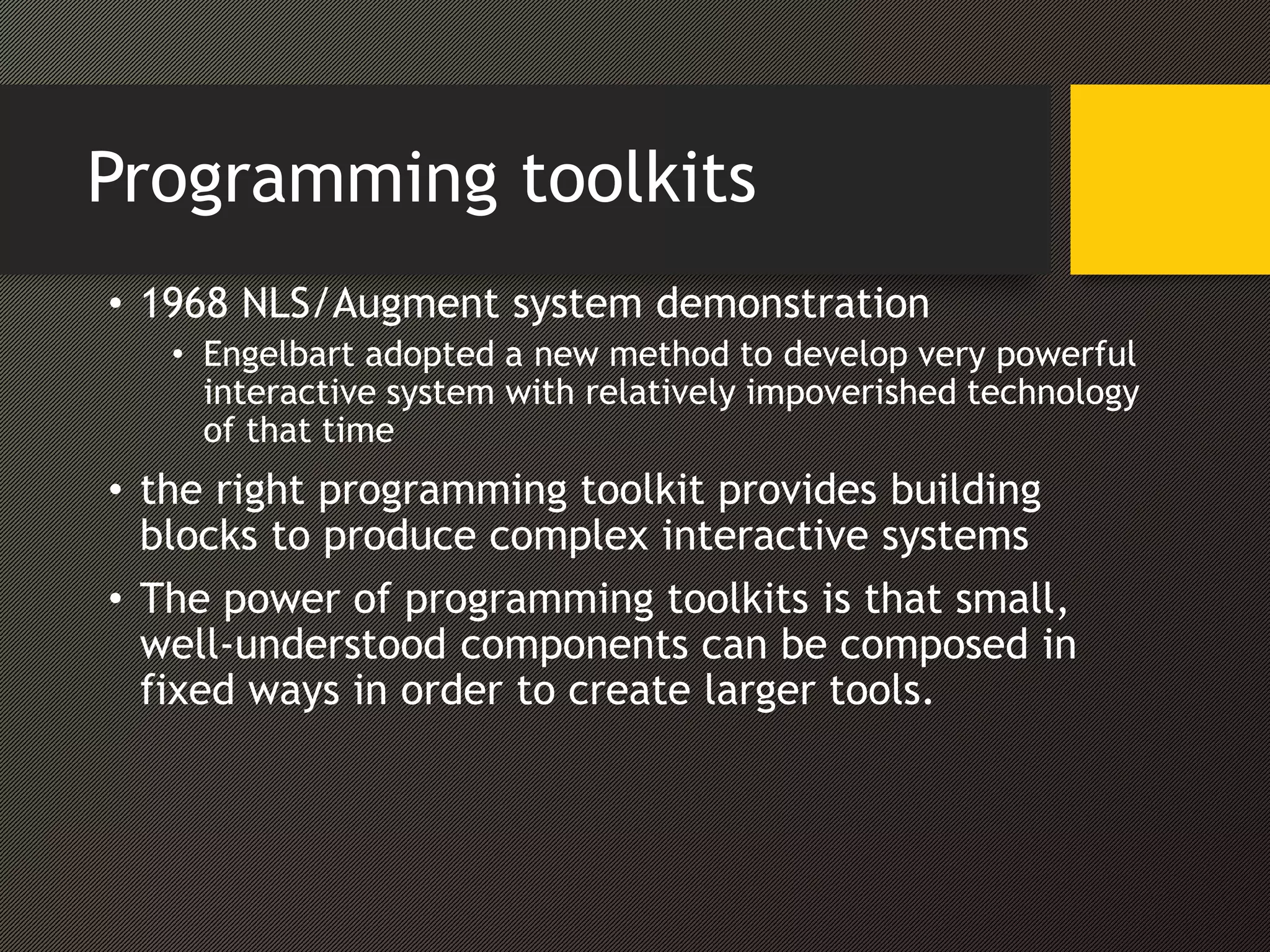 Programming toolkits

• 1968 NLS/Augment system demonstration
  • Engelbart adopted a new method to develop very powerful interactive system with relatively impoverished technology of that time
• the right programming toolkit provides building blocks to produce complex interactive systems
• The power of programming toolkits is that small, well-understood components can be composed in fixed ways in order to create larger tools.